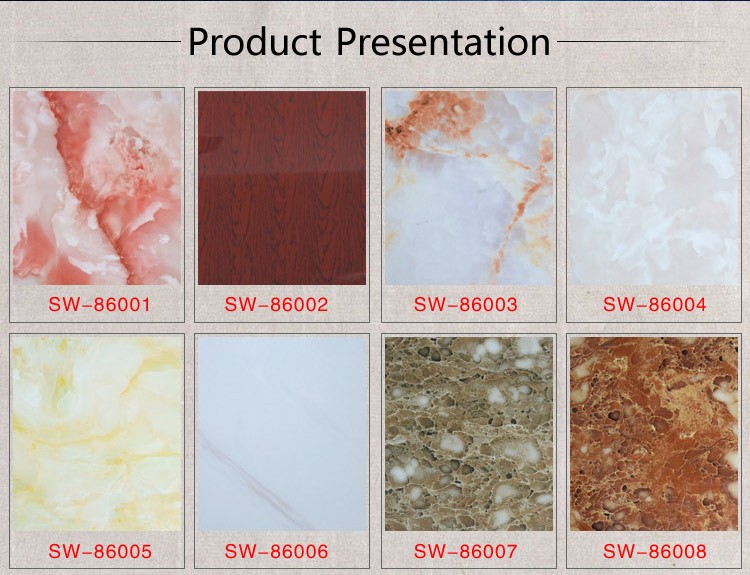 Product Presentation

SW-86001

SW-86002

SW-86003

SW-86004

SW-86005

SW-86006

SW-86007

SW-86008